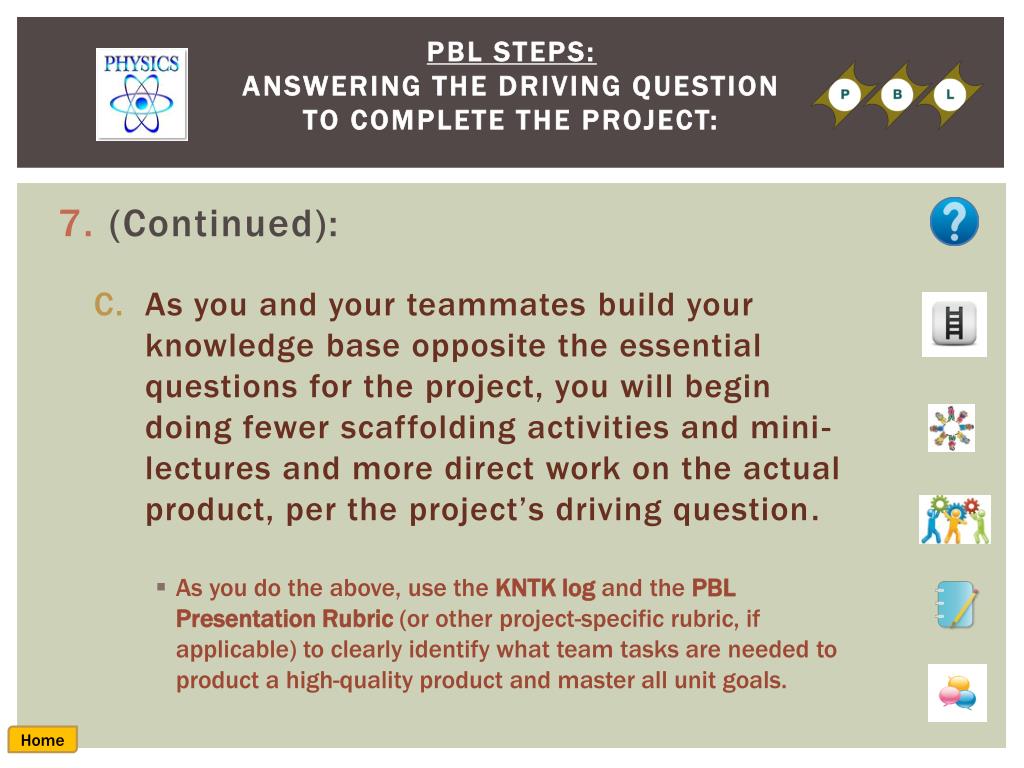 PHYSICS

PBL STEPS:
ANSWERING THE DRIVING QUESTION
TO COMPLETE THE PROJECT:

P B L

7. (Continued):

C. As you and your teammates build your knowledge base opposite the essential questions for the project, you will begin doing fewer scaffolding activities and mini-lectures and more direct work on the actual product, per the project's driving question.

▪ As you do the above, use the KNTK log and the PBL Presentation Rubric (or other project-specific rubric, if applicable) to clearly identify what team tasks are needed to product a high-quality product and master all unit goals.

Home